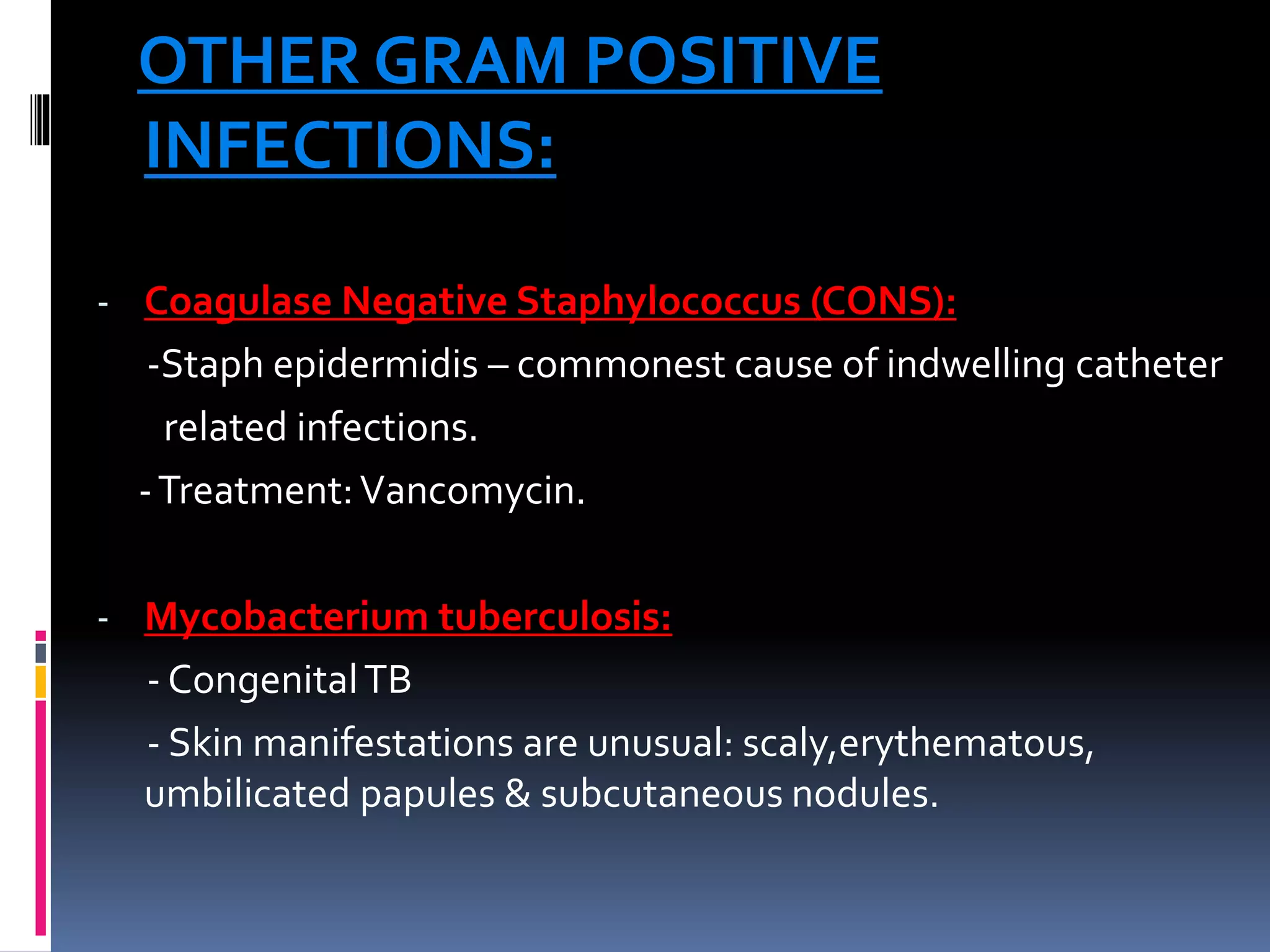 OTHER GRAM POSITIVE INFECTIONS:

- Coagulase Negative Staphylococcus (CONS):

-Staph epidermidis – commonest cause of indwelling catheter related infections.

- Treatment: Vancomycin.

- Mycobacterium tuberculosis:

- Congenital TB

- Skin manifestations are unusual: scaly,erythematous, umbilicated papules & subcutaneous nodules.